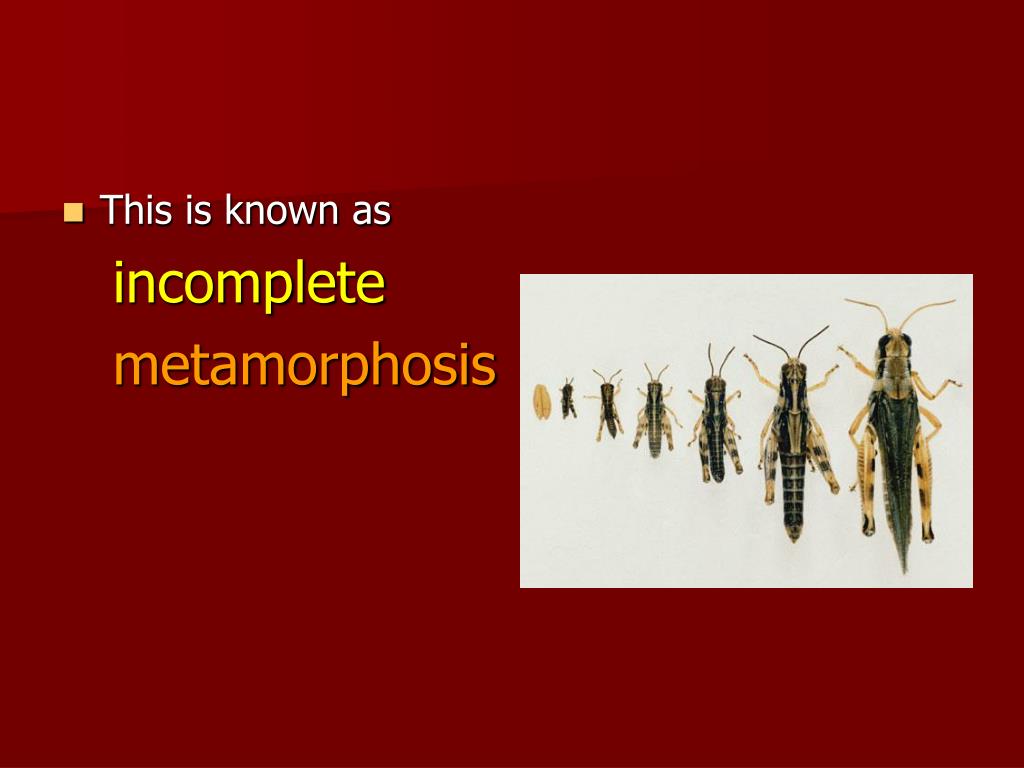 This is known as incomplete metamorphosis